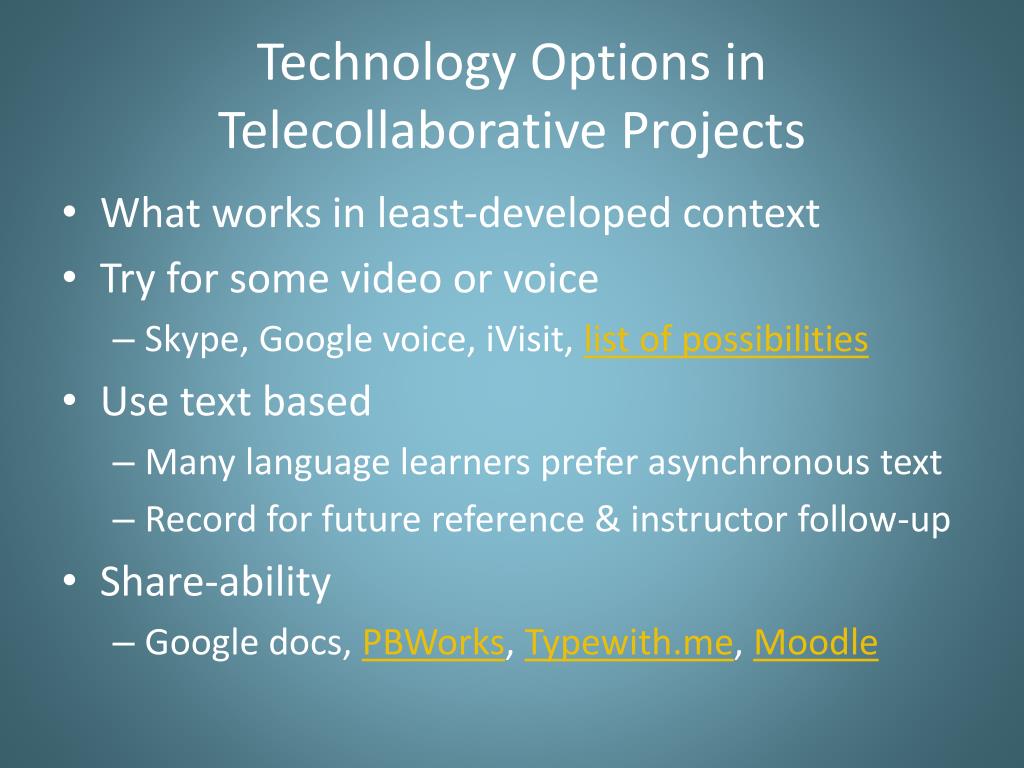 Technology Options in Telecollaborative Projects

• What works in least-developed context
• Try for some video or voice
– Skype, Google voice, iVisit, list of possibilities
• Use text based
– Many language learners prefer asynchronous text
– Record for future reference & instructor follow-up
• Share-ability
– Google docs, PBWorks, Typewith.me, Moodle